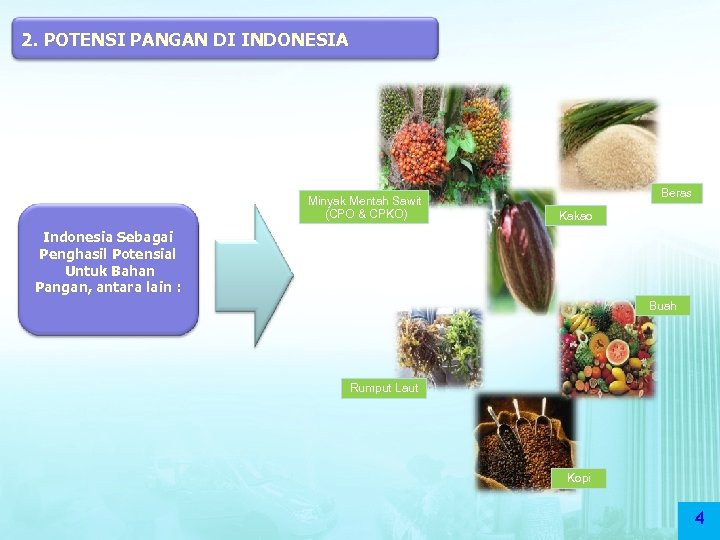 2. POTENSI PANGAN DI INDONESIA

Indonesia Sebagai Penghasil Potensial Untuk Bahan Pangan, antara lain :

Minyak Mentah Sawit (CPO & CPKO)

Beras

Kakao

Buah

Rumput Laut

Kopi

4